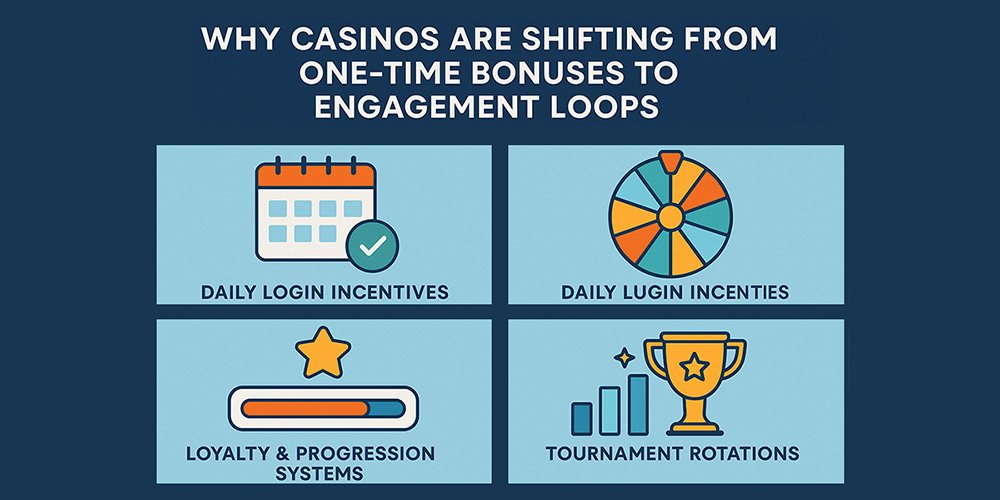 WHY CASINOS ARE SHIFTING FROM ONE-TIME BONUSES TO ENGAGEMENT LOOPS

DAILY LOGIN INCENTIVES

DAILY LUGIN INCENTIES

LOYALTY & PROGRESSION SYSTEMS

TOURNAMENT ROTATIONS